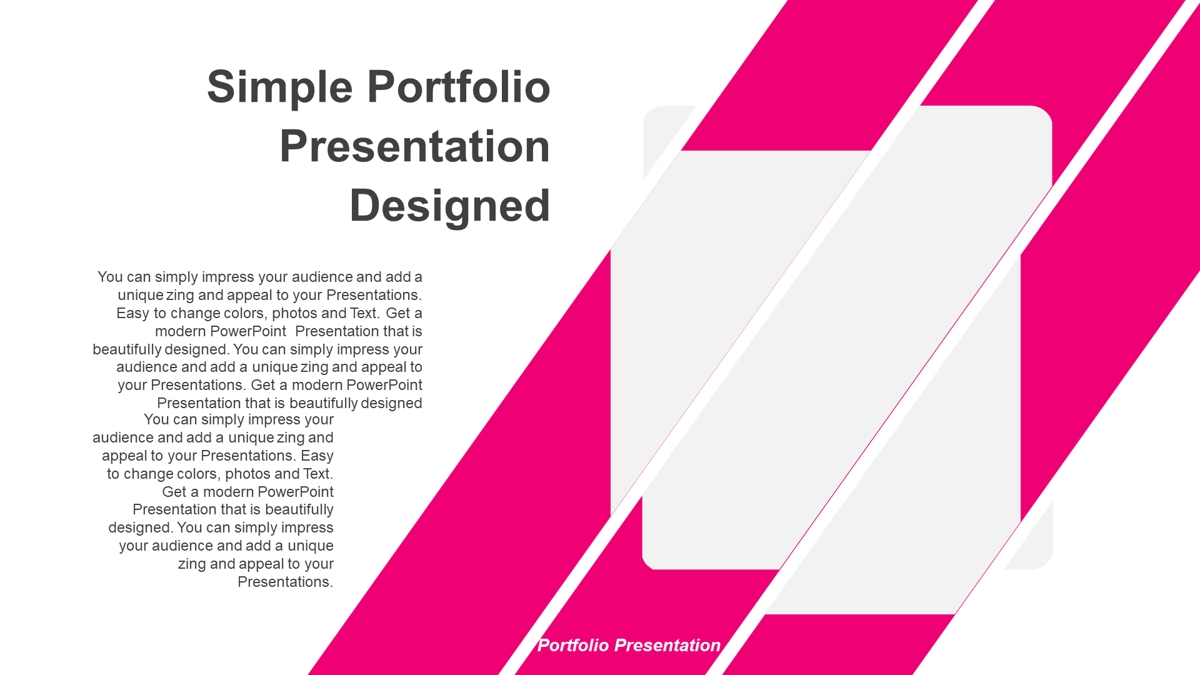 Simple Portfolio Presentation Designed

You can simply impress your audience and add a unique zing and appeal to your Presentations. Easy to change colors, photos and Text. Get a modern PowerPoint Presentation that is beautifully designed. You can simply impress your audience and add a unique zing and appeal to your Presentations. Get a modern PowerPoint Presentation that is beautifully designed

You can simply impress your audience and add a unique zing and appeal to your Presentations. Easy to change colors, photos and Text. Get a modern PowerPoint Presentation that is beautifully designed. You can simply impress your audience and add a unique zing and appeal to your Presentations.

Portfolio Presentation